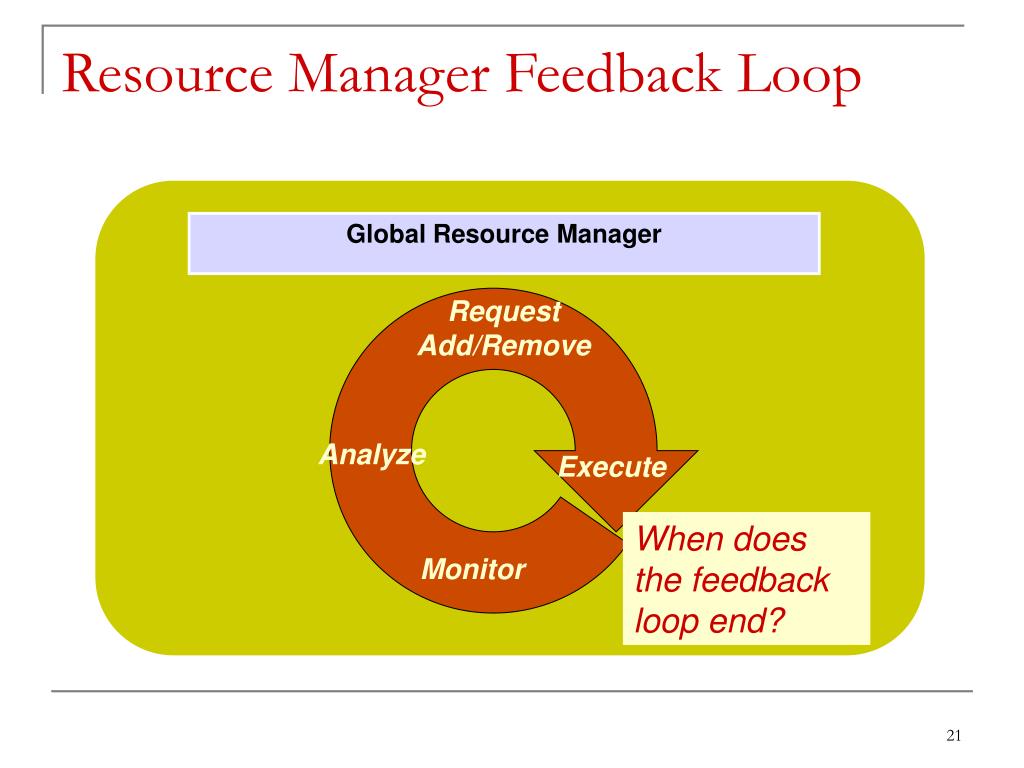 Resource Manager Feedback Loop

Global Resource Manager

Request Add/Remove

Analyze

Execute

Monitor

When does the feedback loop end?

21